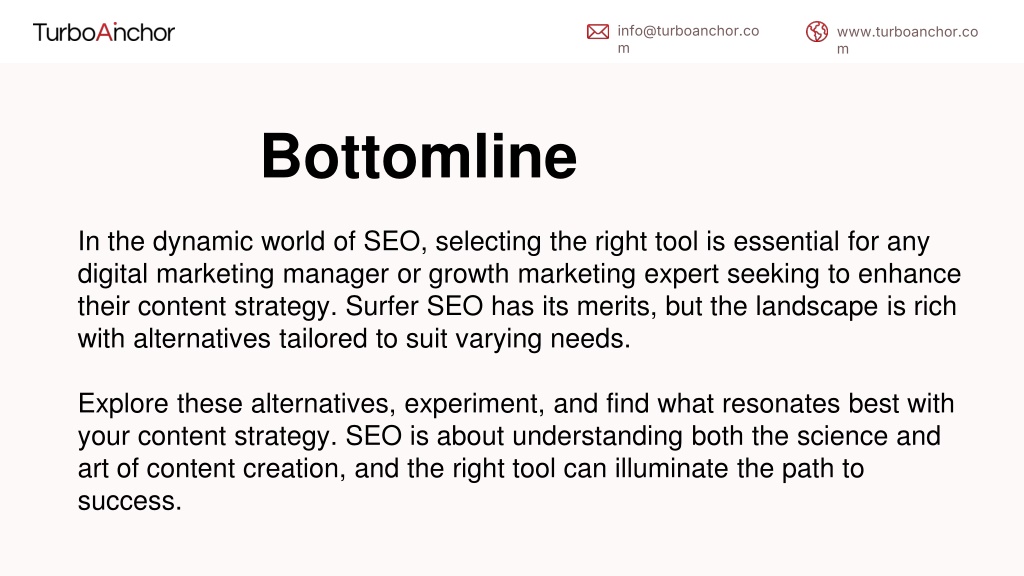 TurboAnchor

info@turboanchor.com

www.turboanchor.com

Bottomline

In the dynamic world of SEO, selecting the right tool is essential for any digital marketing manager or growth marketing expert seeking to enhance their content strategy. Surfer SEO has its merits, but the landscape is rich with alternatives tailored to suit varying needs.

Explore these alternatives, experiment, and find what resonates best with your content strategy. SEO is about understanding both the science and art of content creation, and the right tool can illuminate the path to success.